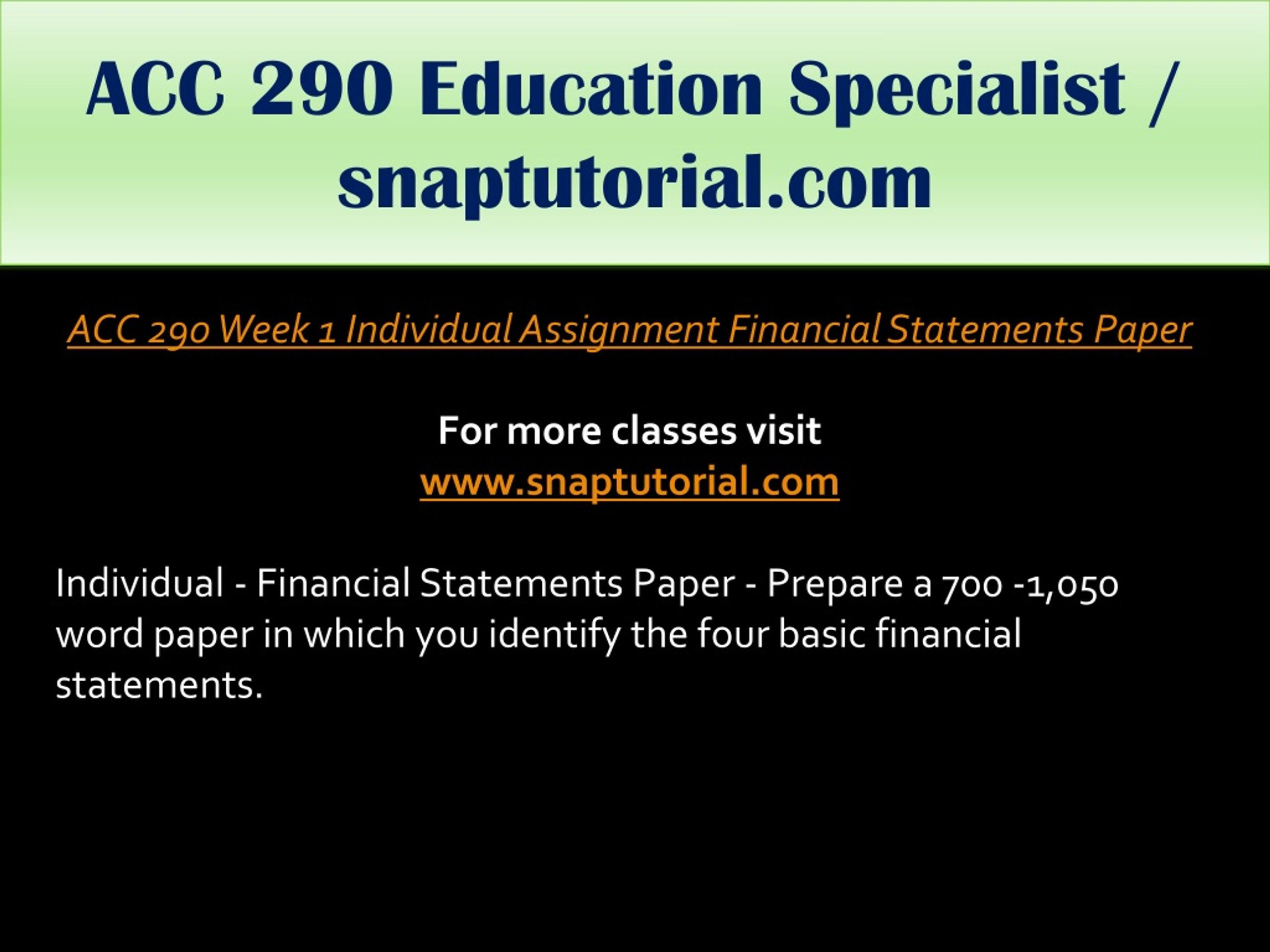 ACC 290 Education Specialist / snaptutorial.com

ACC 290 Week 1 Individual Assignment Financial Statements Paper

For more classes visit
www.snaptutorial.com

Individual - Financial Statements Paper - Prepare a 700 -1,050 word paper in which you identify the four basic financial statements.